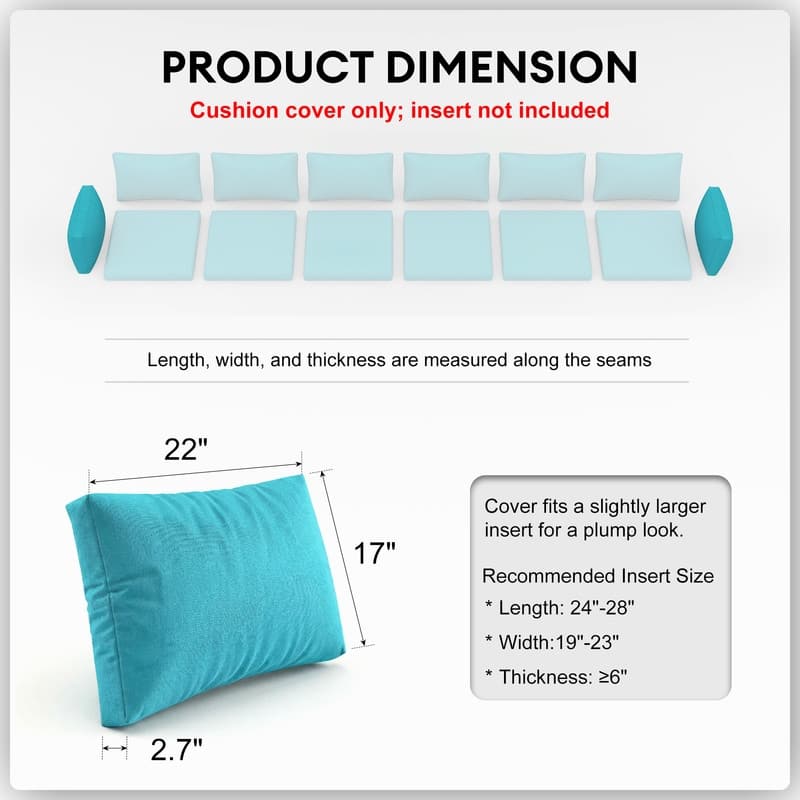 PRODUCT DIMENSION
Cushion cover only; insert not included

Length, width, and thickness are measured along the seams

22"

17"

2.7"

Cover fits a slightly larger insert for a plump look.

Recommended Insert Size
* Length: 24"-28"
* Width:19"-23"
* Thickness: ≥6"